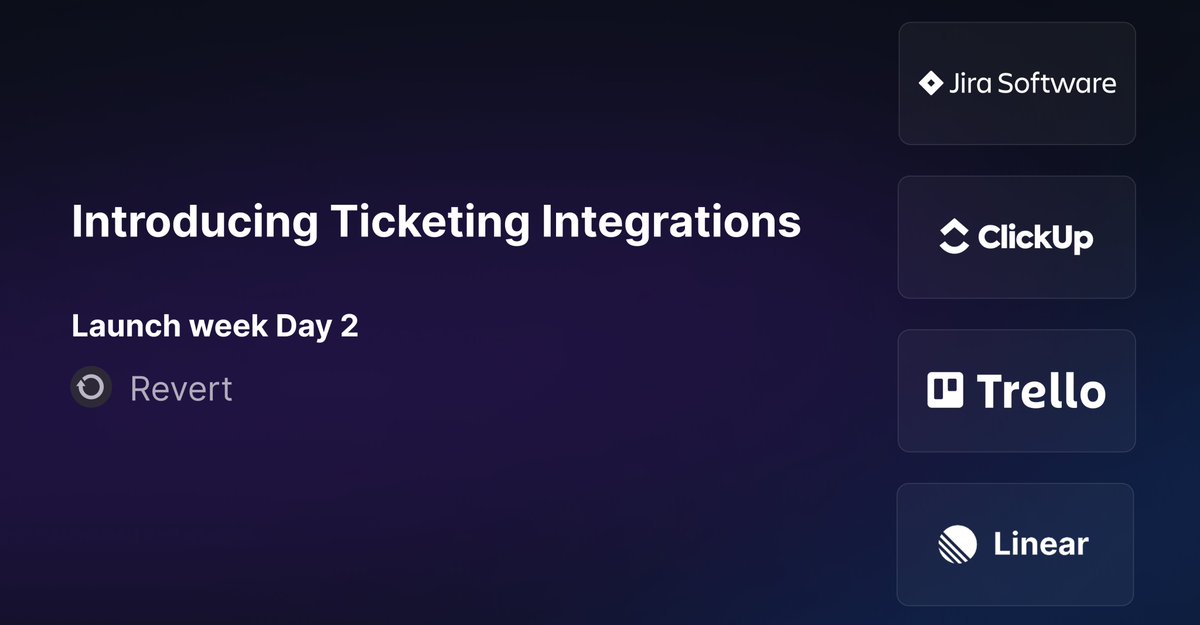 Introducing Ticketing Integrations

Launch week Day 2

Revert

Jira Software

ClickUp

Trello

Linear